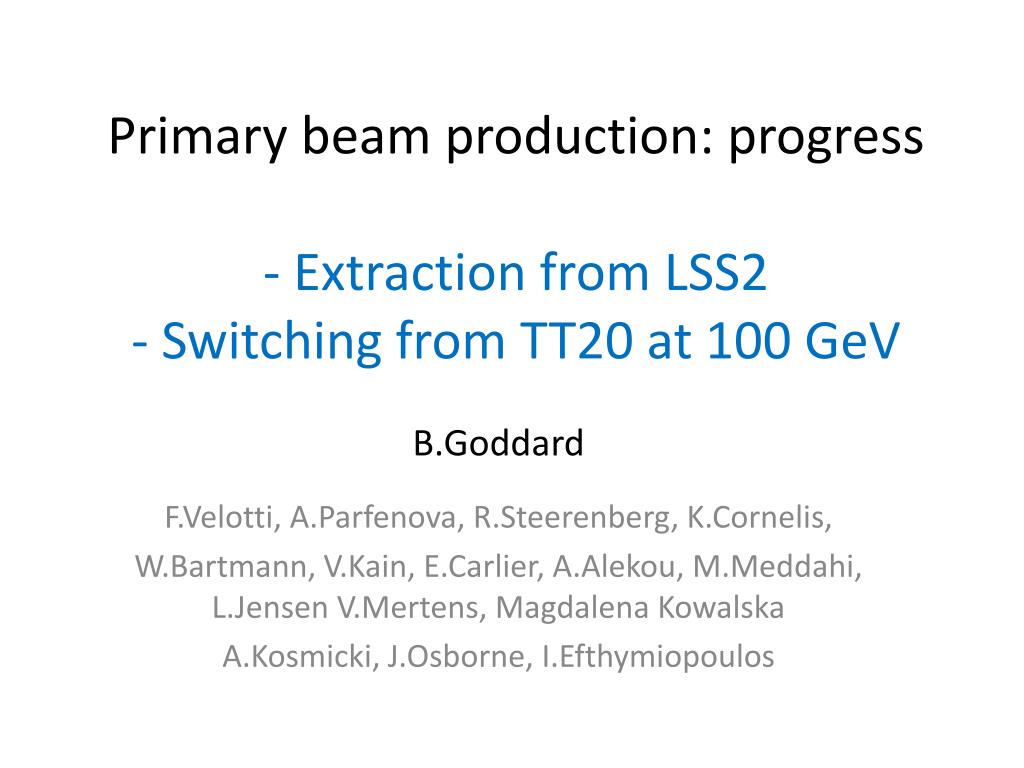 Primary beam production: progress

- Extraction from LSS2
- Switching from TT20 at 100 GeV

B.Goddard

F.Velotti, A.Parfenova, R.Steerenberg, K.Cornelis,
W.Bartmann, V.Kain, E.Carlier, A.Alekou, M.Meddahi, L.Jensen V.Mertens, Magdalena Kowalska
A.Kosmicki, J.Osborne, I.Efthymiopoulos